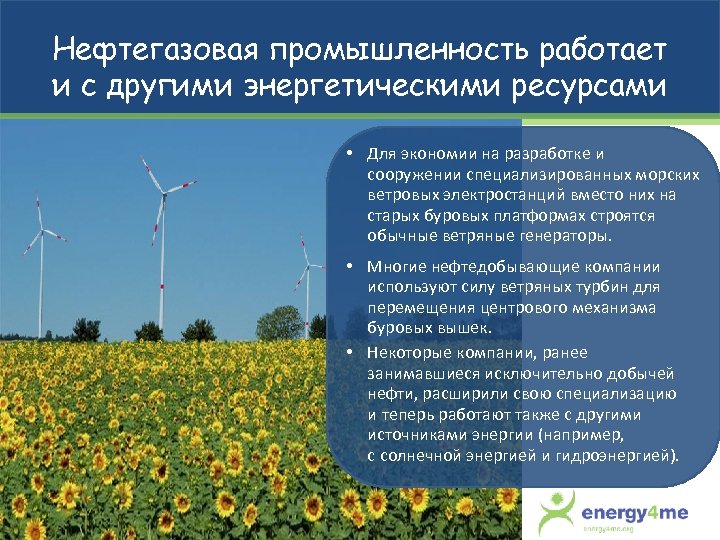 Нефтегазовая промышленность работает и с другими энергетическими ресурсами

• Для экономии на разработке и сооружении специализированных морских ветровых электростанций вместо них на старых буровых платформах строятся обычные ветряные генераторы.

• Многие нефтедобывающие компании используют силу ветряных турбин для перемещения центрового механизма буровых вышек.

• Некоторые компании, ранее занимавшиеся исключительно добычей нефти, расширили свою специализацию и теперь работают также с другими источниками энергии (например, с солнечной энергией и гидроэнергией).

energy4me
energy4me.org